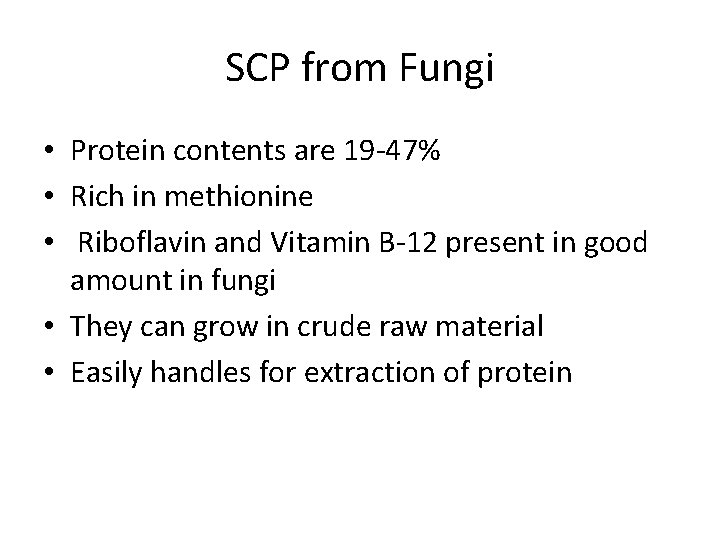 SCP from Fungi

• Protein contents are 19-47%
• Rich in methionine
• Riboflavin and Vitamin B-12 present in good amount in fungi
• They can grow in crude raw material
• Easily handles for extraction of protein